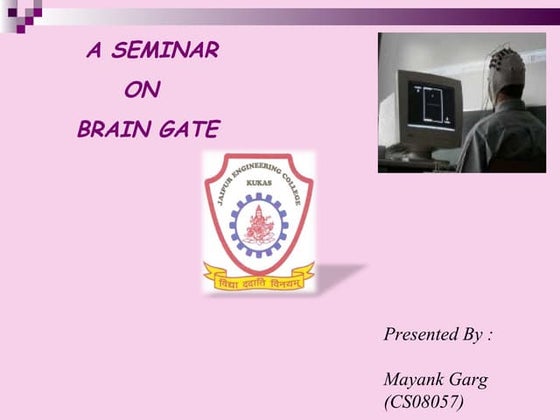 A SEMINAR
ON
BRAIN GATE

JAIPUR ENGINEERING COLLEGE
KUKAS
विद्या ददाति विनयम्

Presented By :

Mayank Garg
(CS08057)